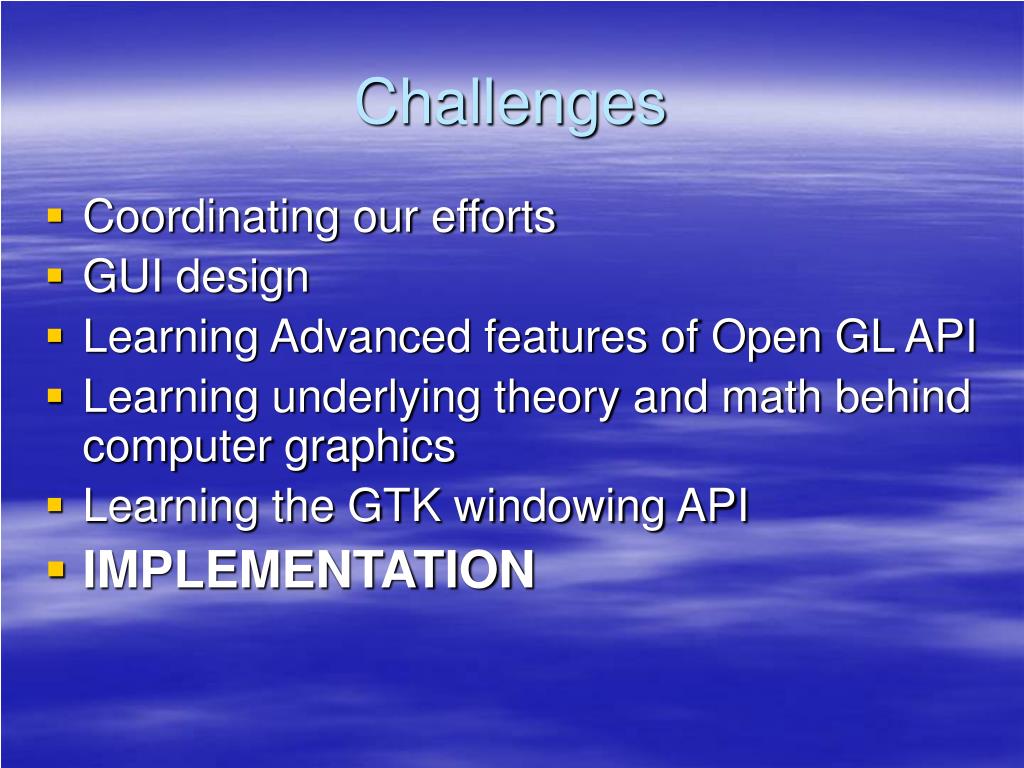 Challenges

- Coordinating our efforts
- GUI design
- Learning Advanced features of Open GL API
- Learning underlying theory and math behind computer graphics
- Learning the GTK windowing API
- IMPLEMENTATION